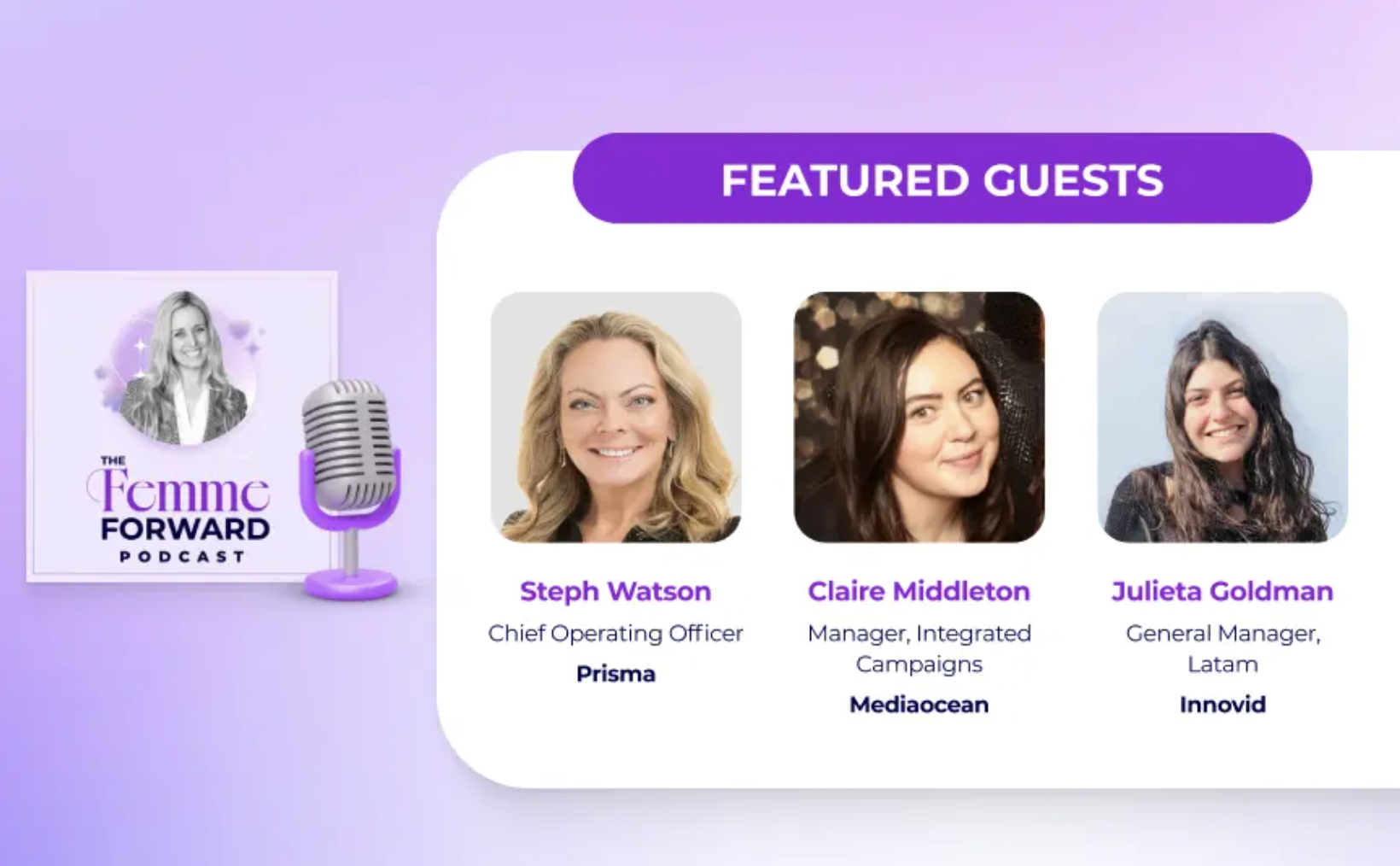 THE
Femme
FORWARD
PODCAST

FEATURED GUESTS

Steph Watson
Chief Operating Officer
Prisma

Claire Middleton
Manager, Integrated Campaigns
Mediaocean

Julieta Goldman
General Manager, Latam
Innovid